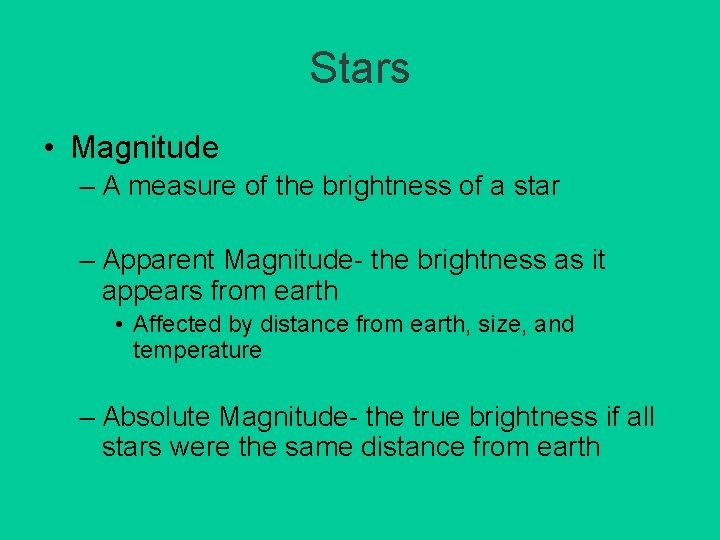 Stars

• Magnitude
– A measure of the brightness of a star

– Apparent Magnitude- the brightness as it appears from earth
• Affected by distance from earth, size, and temperature

– Absolute Magnitude- the true brightness if all stars were the same distance from earth